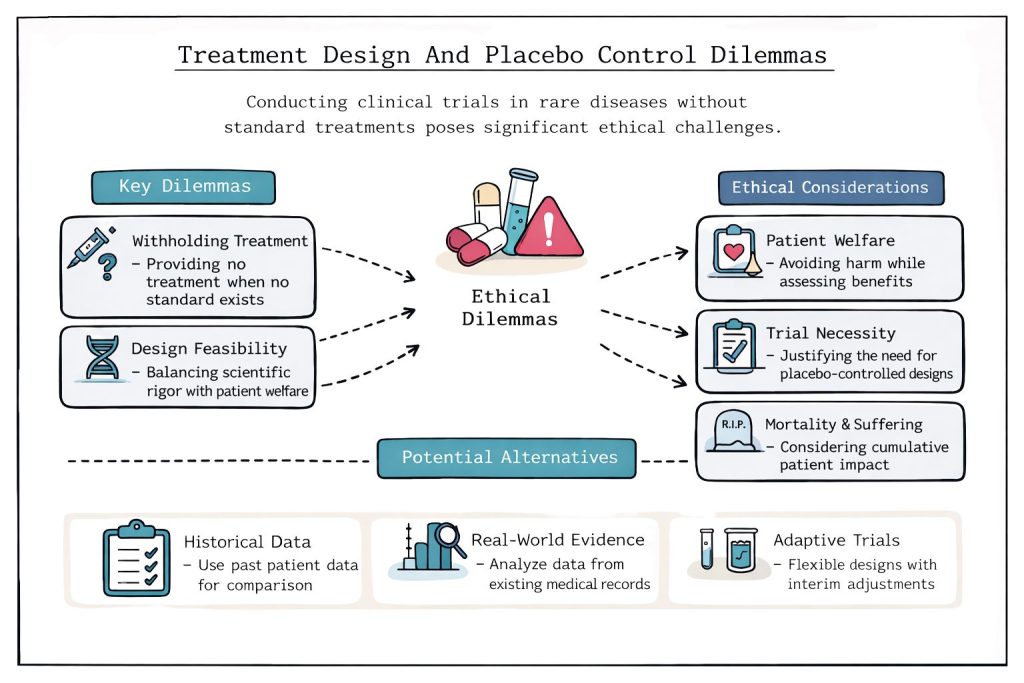 Treatment Design And Placebo Control Dilemmas

Conducting clinical trials in rare diseases without standard treatments poses significant ethical challenges.

Key Dilemmas

Withholding Treatment
– Providing no treatment when no standard exists

Design Feasibility
– Balancing scientific rigor with patient welfare

Ethical Dilemmas

Ethical Considerations

Patient Welfare
– Avoiding harm while assessing benefits

Trial Necessity
– Justifying the need for placebo-controlled designs

R.I.P.

Mortality & Suffering
– Considering cumulative patient impact

Potential Alternatives

Historical Data
– Use past patient data for comparison

Real-World Evidence
– Analyze data from existing medical records

Adaptive Trials
– Flexible designs with interim adjustments